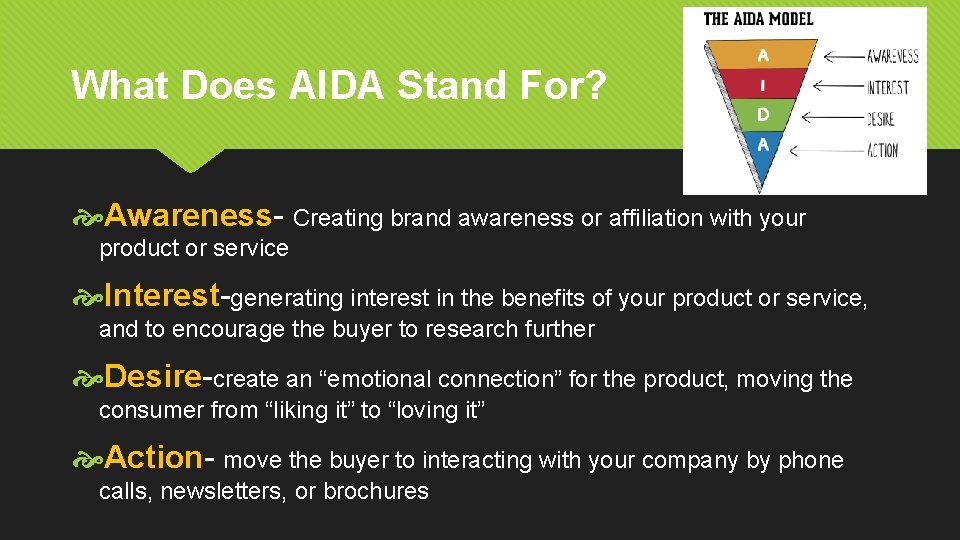 What Does AIDA Stand For?

THE AIDA MODEL

A
I
D
A

AWARENESS
INTEREST
DESIRE
ACTION

Awareness- Creating brand awareness or affiliation with your product or service

Interest-generating interest in the benefits of your product or service, and to encourage the buyer to research further

Desire-create an “emotional connection” for the product, moving the consumer from “liking it” to “loving it”

Action- move the buyer to interacting with your company by phone calls, newsletters, or brochures